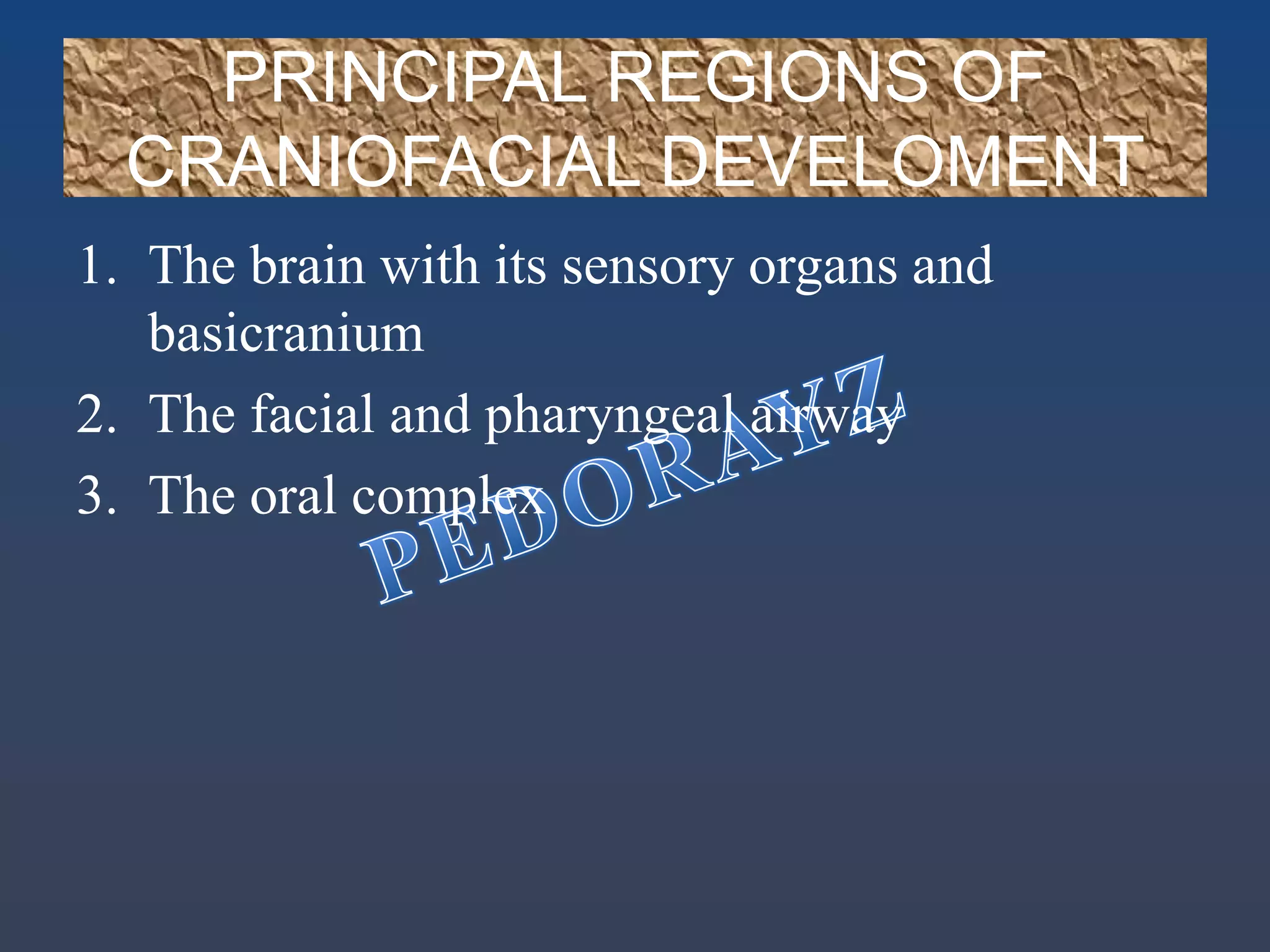 PRINCIPAL REGIONS OF CRANIOFACIAL DEVELOMENT

1. The brain with its sensory organs and basicranium
2. The facial and pharyngeal airway
3. The oral complex

PEDORAYZ